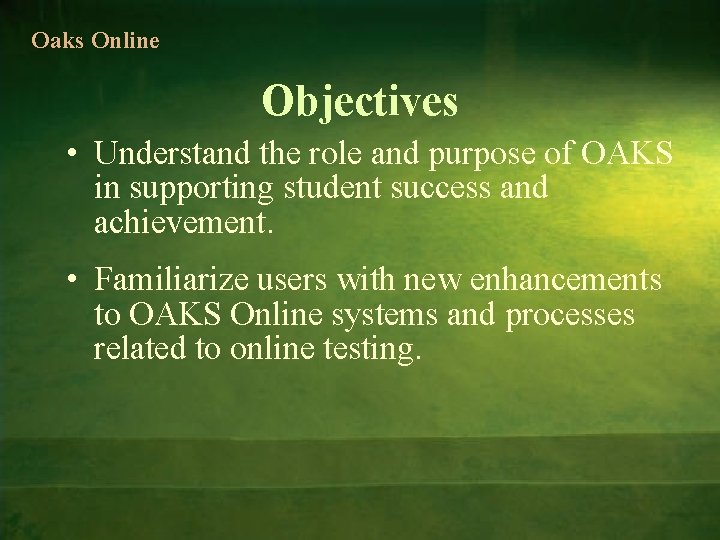 Oaks Online

Objectives

• Understand the role and purpose of OAKS in supporting student success and achievement.

• Familiarize users with new enhancements to OAKS Online systems and processes related to online testing.